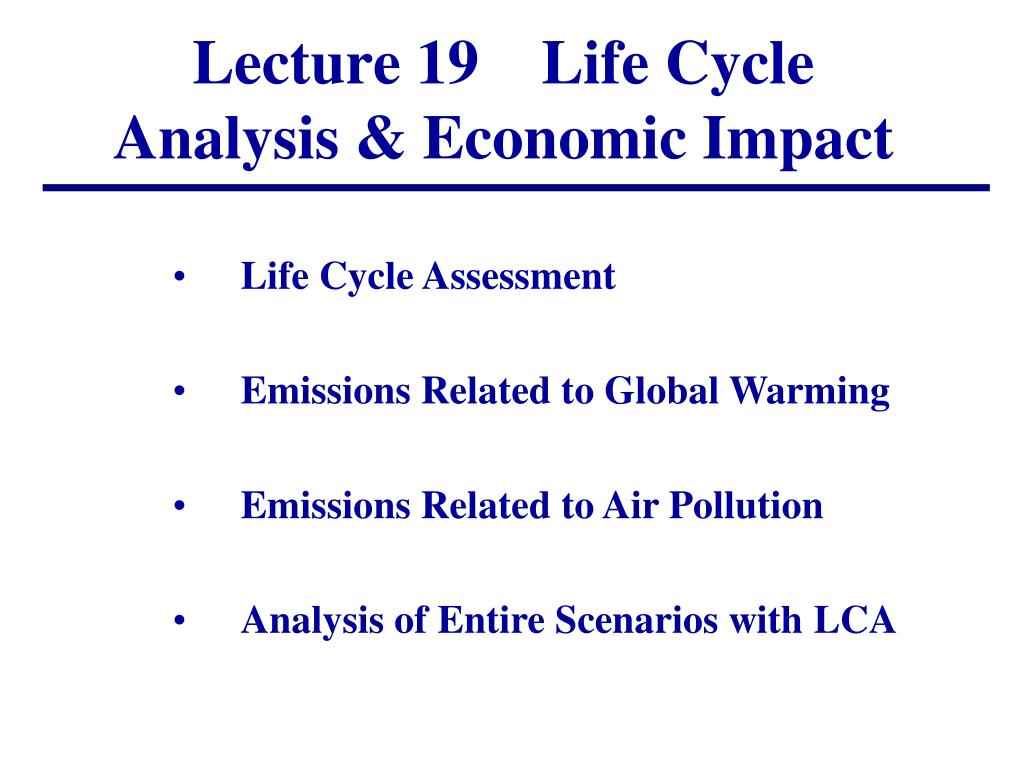 Lecture 19 Life Cycle Analysis & Economic Impact

• Life Cycle Assessment

• Emissions Related to Global Warming

• Emissions Related to Air Pollution

• Analysis of Entire Scenarios with LCA